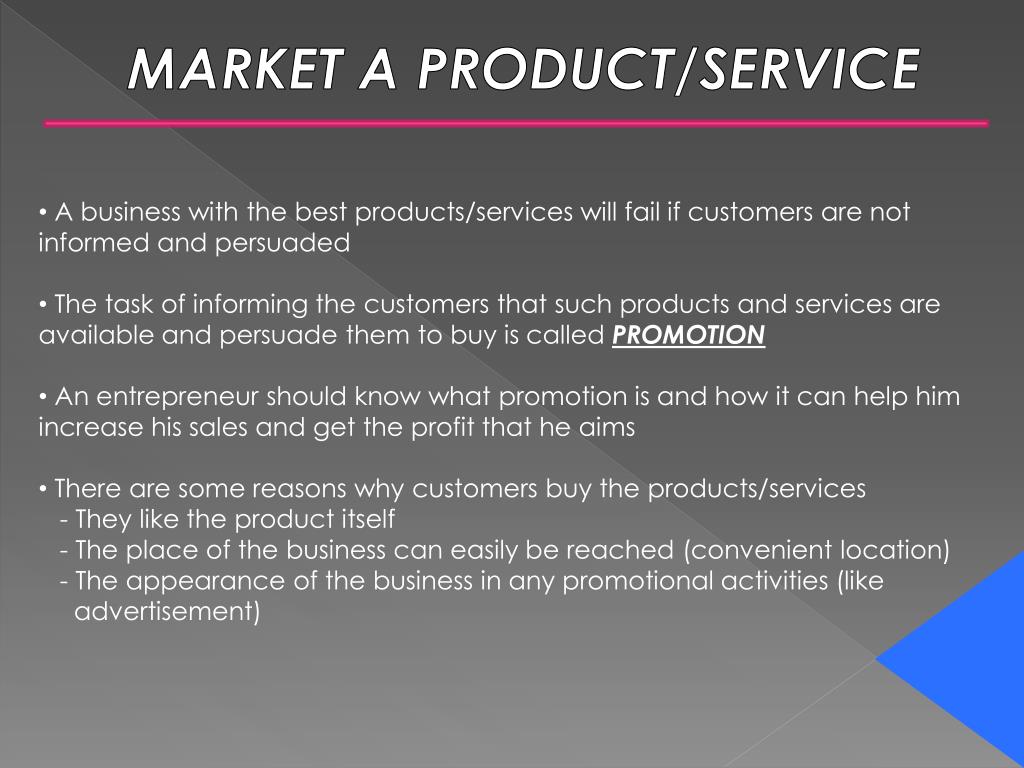 MARKET A PRODUCT/SERVICE

• A business with the best products/services will fail if customers are not informed and persuaded

• The task of informing the customers that such products and services are available and persuade them to buy is called PROMOTION

• An entrepreneur should know what promotion is and how it can help him increase his sales and get the profit that he aims

• There are some reasons why customers buy the products/services
- They like the product itself
- The place of the business can easily be reached (convenient location)
- The appearance of the business in any promotional activities (like advertisement)